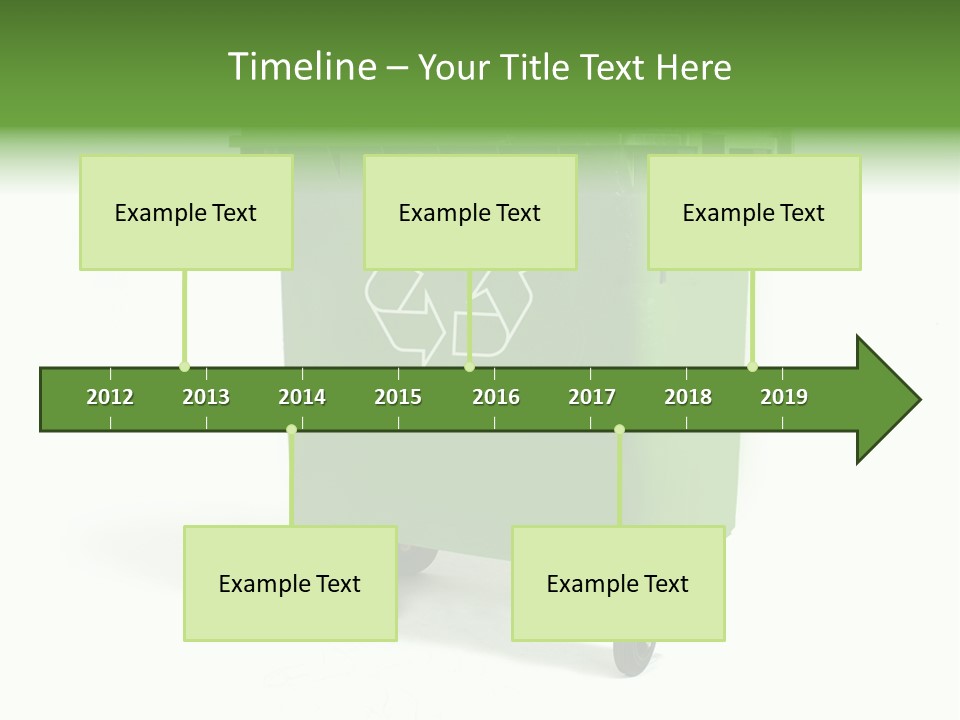 Timeline – Your Title Text Here

Example Text

Example Text

Example Text

2012 2013 2014 2015 2016 2017 2018 2019

Example Text

Example Text